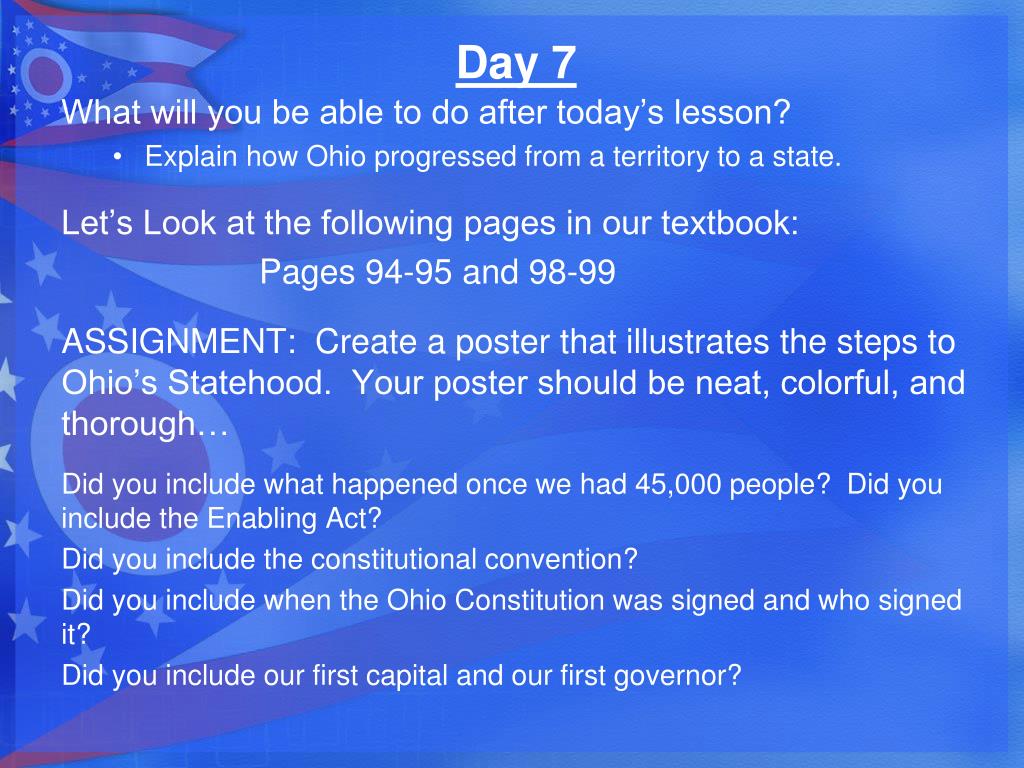 Day 7

What will you be able to do after today’s lesson?

• Explain how Ohio progressed from a territory to a state.

Let’s Look at the following pages in our textbook:

Pages 94-95 and 98-99

ASSIGNMENT: Create a poster that illustrates the steps to Ohio’s Statehood. Your poster should be neat, colorful, and thorough…

Did you include what happened once we had 45,000 people? Did you include the Enabling Act?

Did you include the constitutional convention?

Did you include when the Ohio Constitution was signed and who signed it?

Did you include our first capital and our first governor?